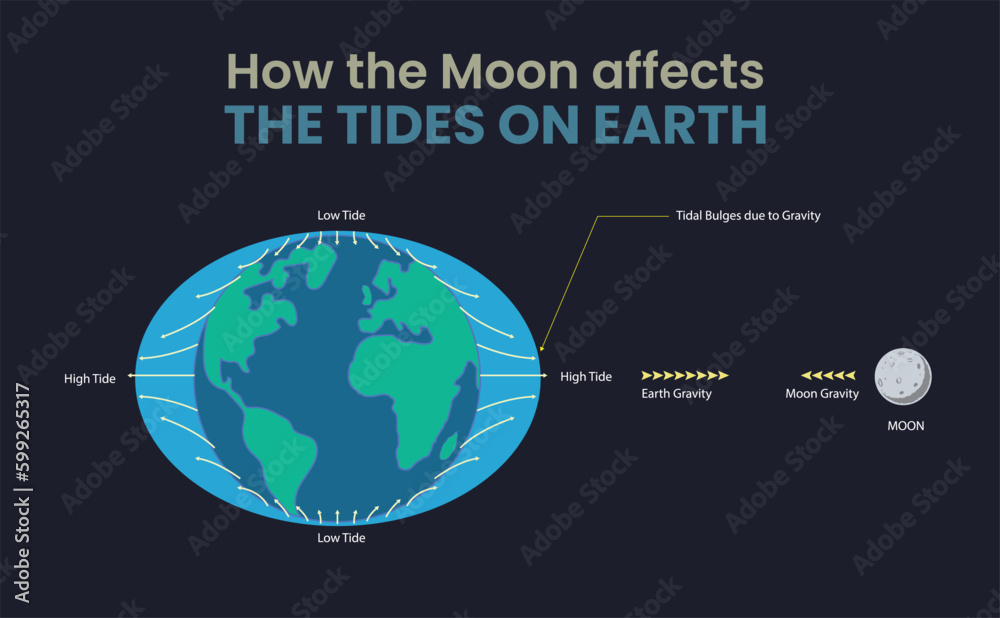 How the Moon affects
THE TIDES ON EARTH

Low Tide

Tidal Bulges due to Gravity

High Tide

High Tide

Earth Gravity

Moon Gravity

MOON

Low Tide

Adobe Stock | #599265317